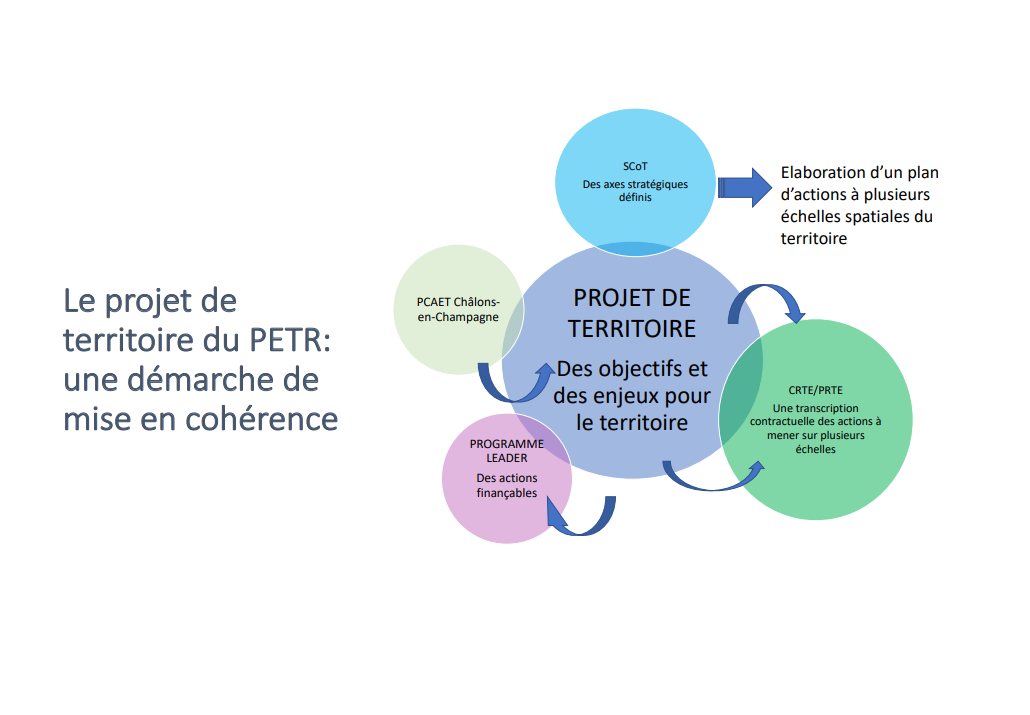 Le projet de territoire du PETR: une démarche de mise en cohérence

SCoT
Des axes stratégiques définis

Elaboration d'un plan d'actions à plusieurs échelles spatiales du territoire

PCAET Châlons-en-Champagne

PROJET DE TERRITOIRE
Des objectifs et des enjeux pour le territoire

CRTE/PRTE
Une transcription contractuelle des actions à mener sur plusieurs échelles

PROGRAMME LEADER
Des actions finançables